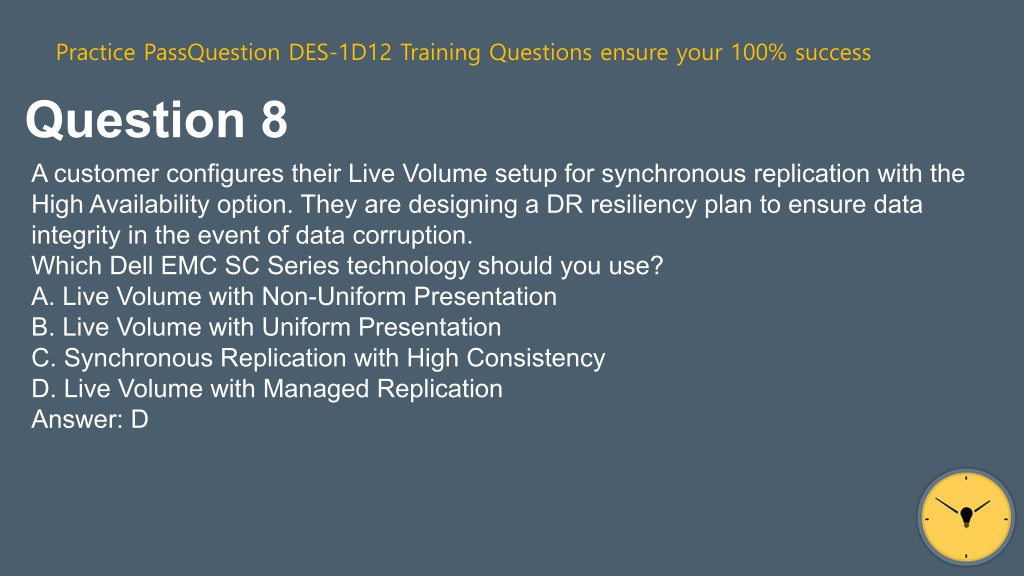 Practice PassQuestion DES-1D12 Training Questions ensure your 100% success

Question 8

A customer configures their Live Volume setup for synchronous replication with the High Availability option. They are designing a DR resiliency plan to ensure data integrity in the event of data corruption.
Which Dell EMC SC Series technology should you use?
A. Live Volume with Non-Uniform Presentation
B. Live Volume with Uniform Presentation
C. Synchronous Replication with High Consistency
D. Live Volume with Managed Replication
Answer: D